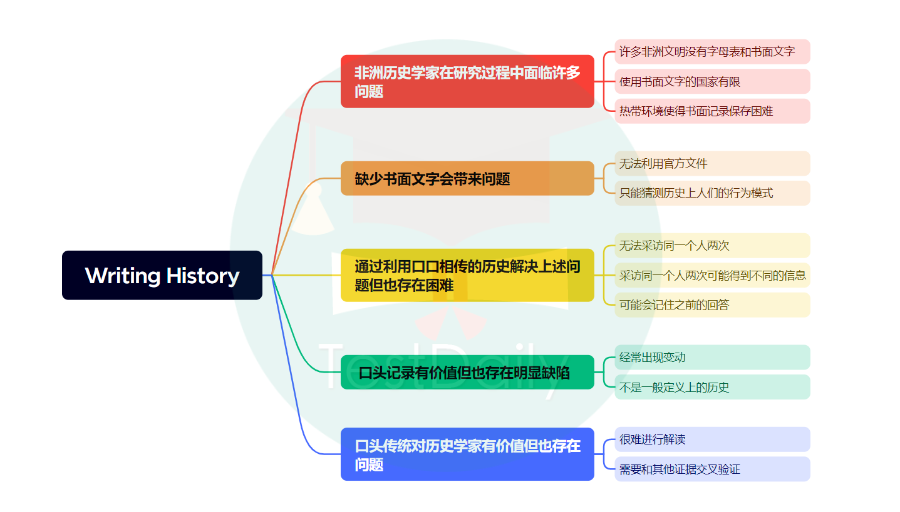 Writing History

非洲历史学家在研究过程中面临许多问题

许多非洲文明没有字母表和书面文字

使用书面文字的国家有限

热带环境使得书面记录保存困难

缺少书面文字会带来问题

无法利用官方文件

只能猜测历史上人们的行为模式

通过利用口口相传的历史解决上述问题但也存在困难

无法采访同一个人两次

采访同一个人两次可能得到不同的信息

可能会记住之前的回答

口头记录有价值但也存在明显缺陷

经常出现变动

不是一般定义上的历史

口头传统对历史学家有价值但也存在问题

很难进行解读

需要和其他证据交叉验证

TestDaily